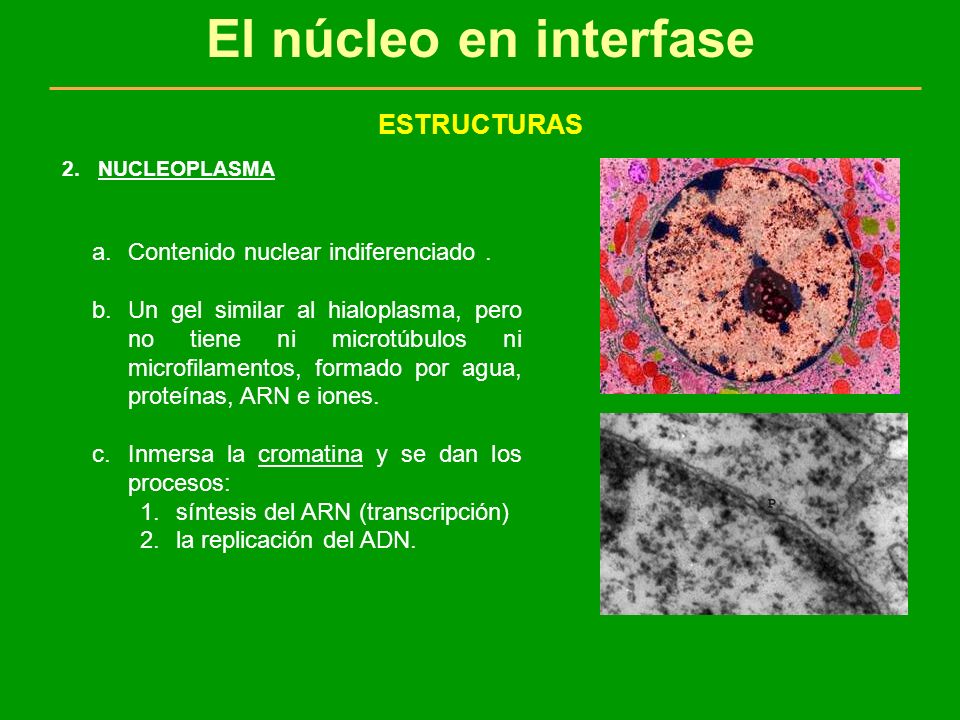 El núcleo en interfase

ESTRUCTURAS

2. NUCLEOPLASMA

a. Contenido nuclear indiferenciado .

b. Un gel similar al hialoplasma, pero no tiene ni microtúbulos ni microfilamentos, formado por agua, proteínas, ARN e iones.

c. Inmersa la cromatina y se dan los procesos:
1. síntesis del ARN (transcripción)
2. la replicación del ADN.

P